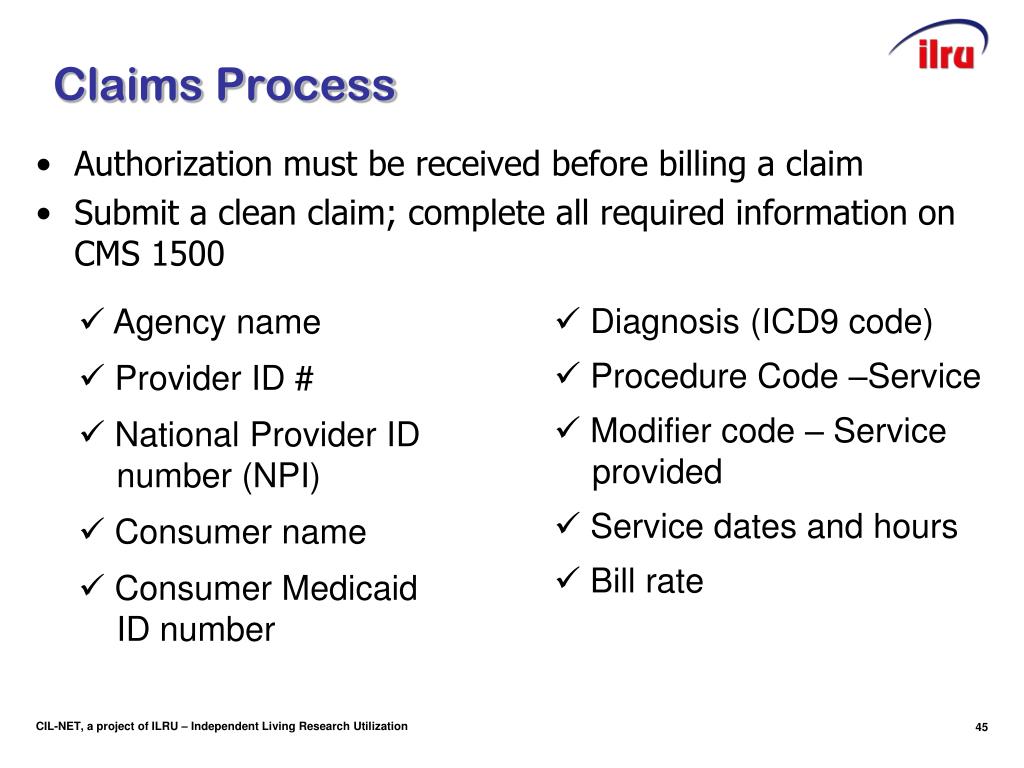 ilru

Claims Process

• Authorization must be received before billing a claim
• Submit a clean claim; complete all required information on CMS 1500

✓ Agency name
✓ Provider ID #
✓ National Provider ID number (NPI)
✓ Consumer name
✓ Consumer Medicaid ID number

✓ Diagnosis (ICD9 code)
✓ Procedure Code –Service
✓ Modifier code – Service provided
✓ Service dates and hours
✓ Bill rate

CIL-NET, a project of ILRU – Independent Living Research Utilization

45